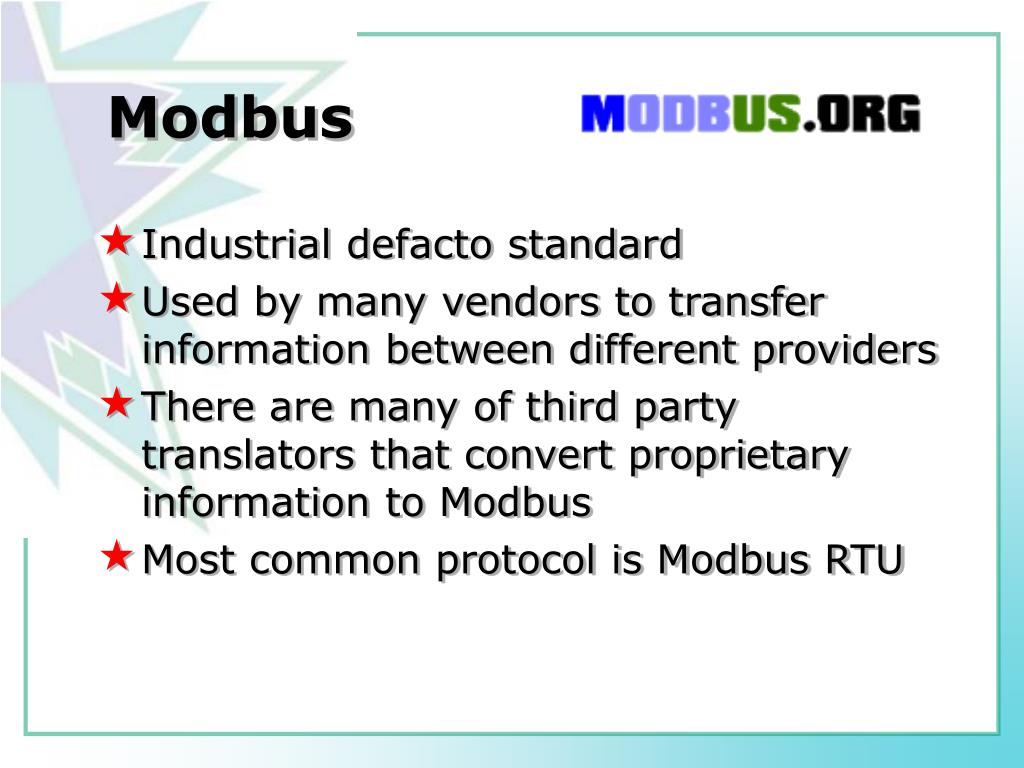 Modbus

MODBUS.ORG

Industrial defacto standard

Used by many vendors to transfer information between different providers

There are many of third party translators that convert proprietary information to Modbus

Most common protocol is Modbus RTU